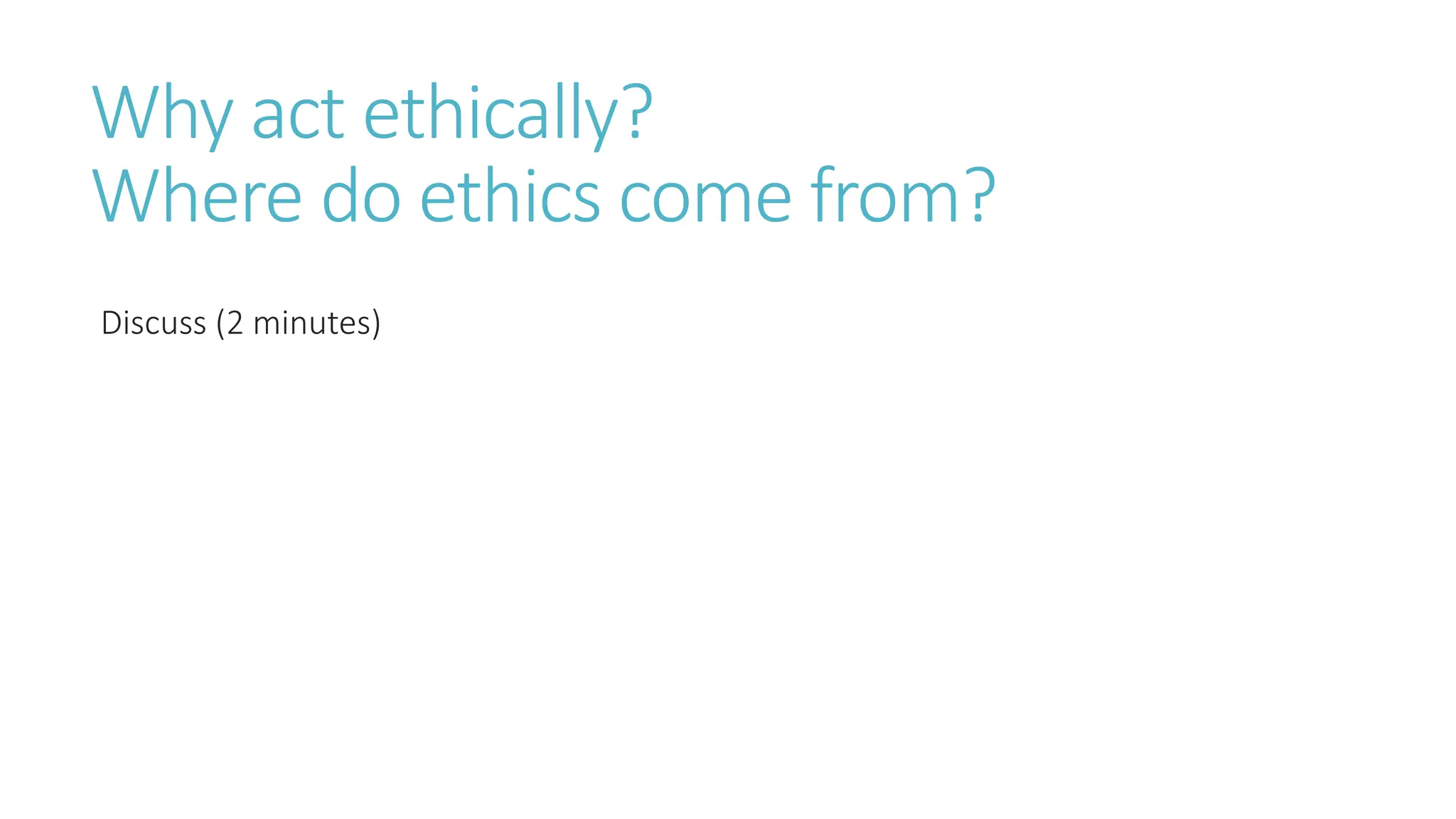 Why act ethically?
Where do ethics come from?

Discuss (2 minutes)